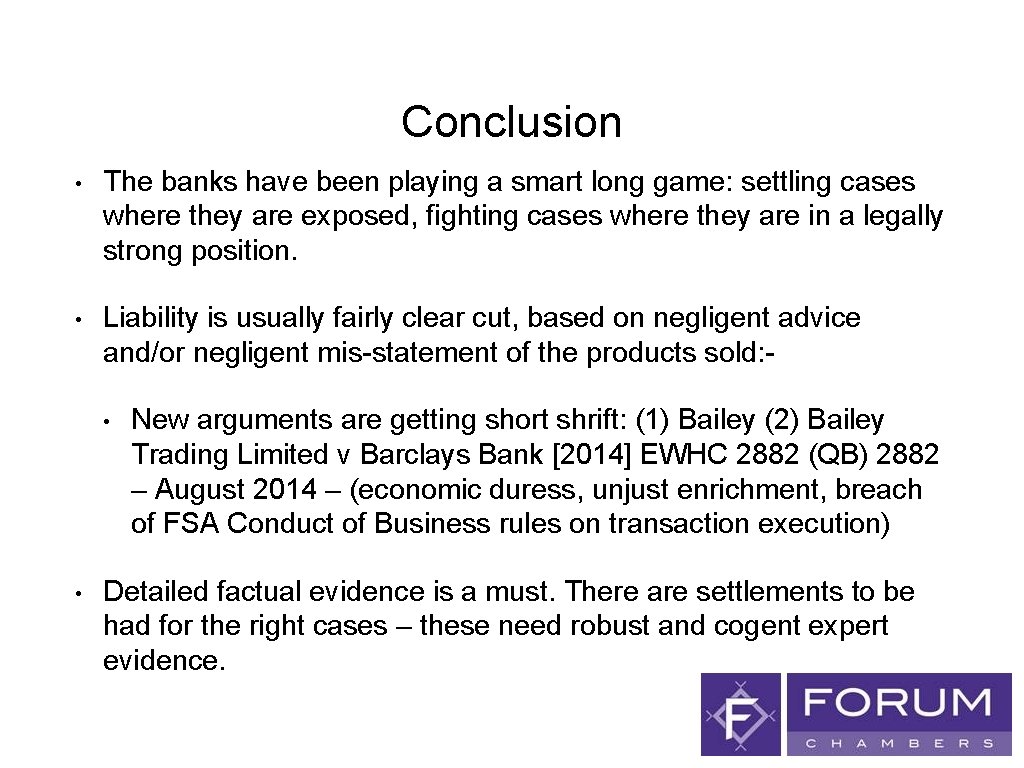 Conclusion

• The banks have been playing a smart long game: settling cases where they are exposed, fighting cases where they are in a legally strong position.

• Liability is usually fairly clear cut, based on negligent advice and/or negligent mis-statement of the products sold:-

• New arguments are getting short shrift: (1) Bailey (2) Bailey Trading Limited v Barclays Bank [2014] EWHC 2882 (QB) 2882 – August 2014 – (economic duress, unjust enrichment, breach of FSA Conduct of Business rules on transaction execution)

• Detailed factual evidence is a must. There are settlements to be had for the right cases – these need robust and cogent expert evidence.

F FORUM CHAMBERS